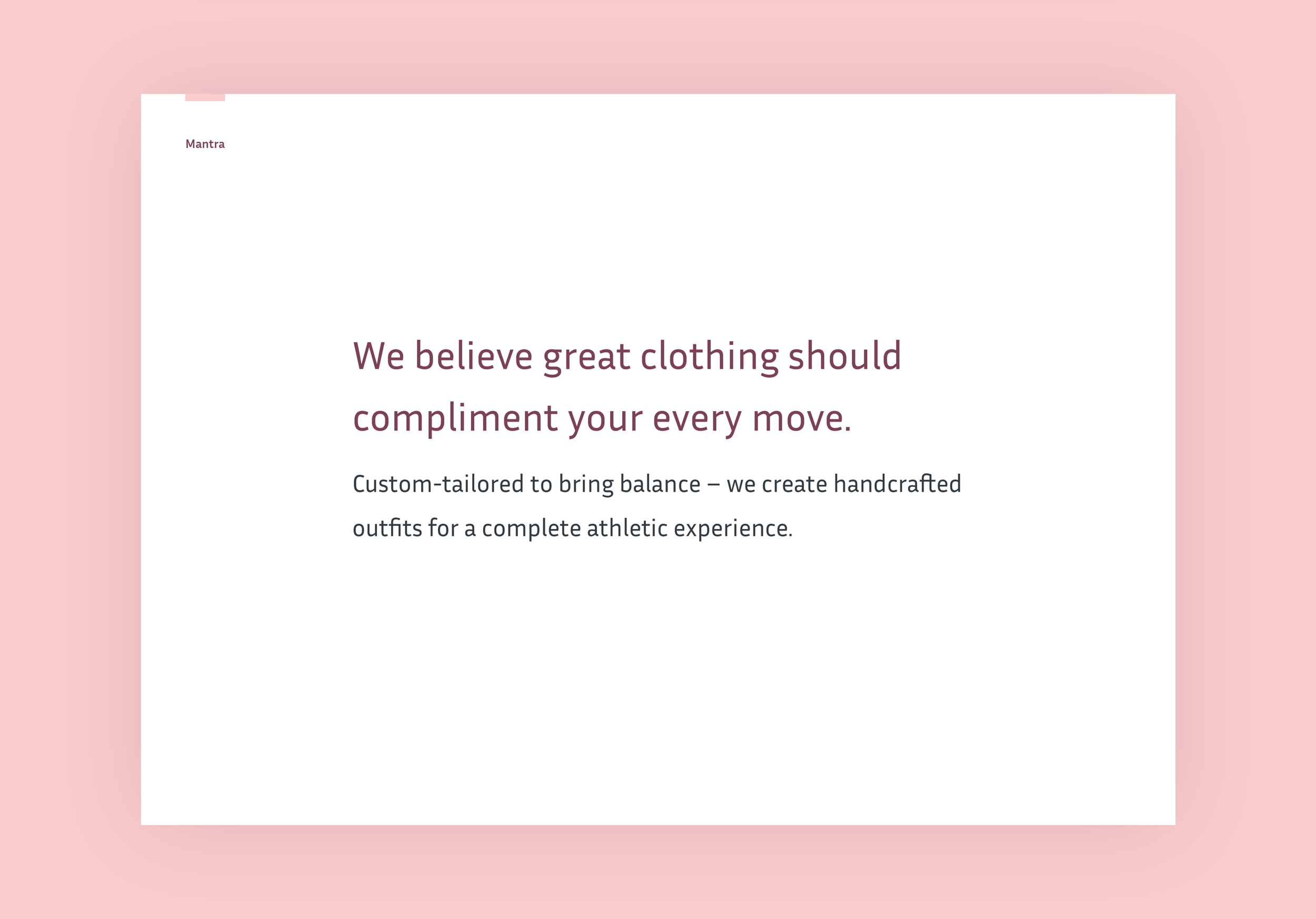 Mantra

We believe great clothing should compliment your every move.

Custom-tailored to bring balance – we create handcrafted outfits for a complete athletic experience.